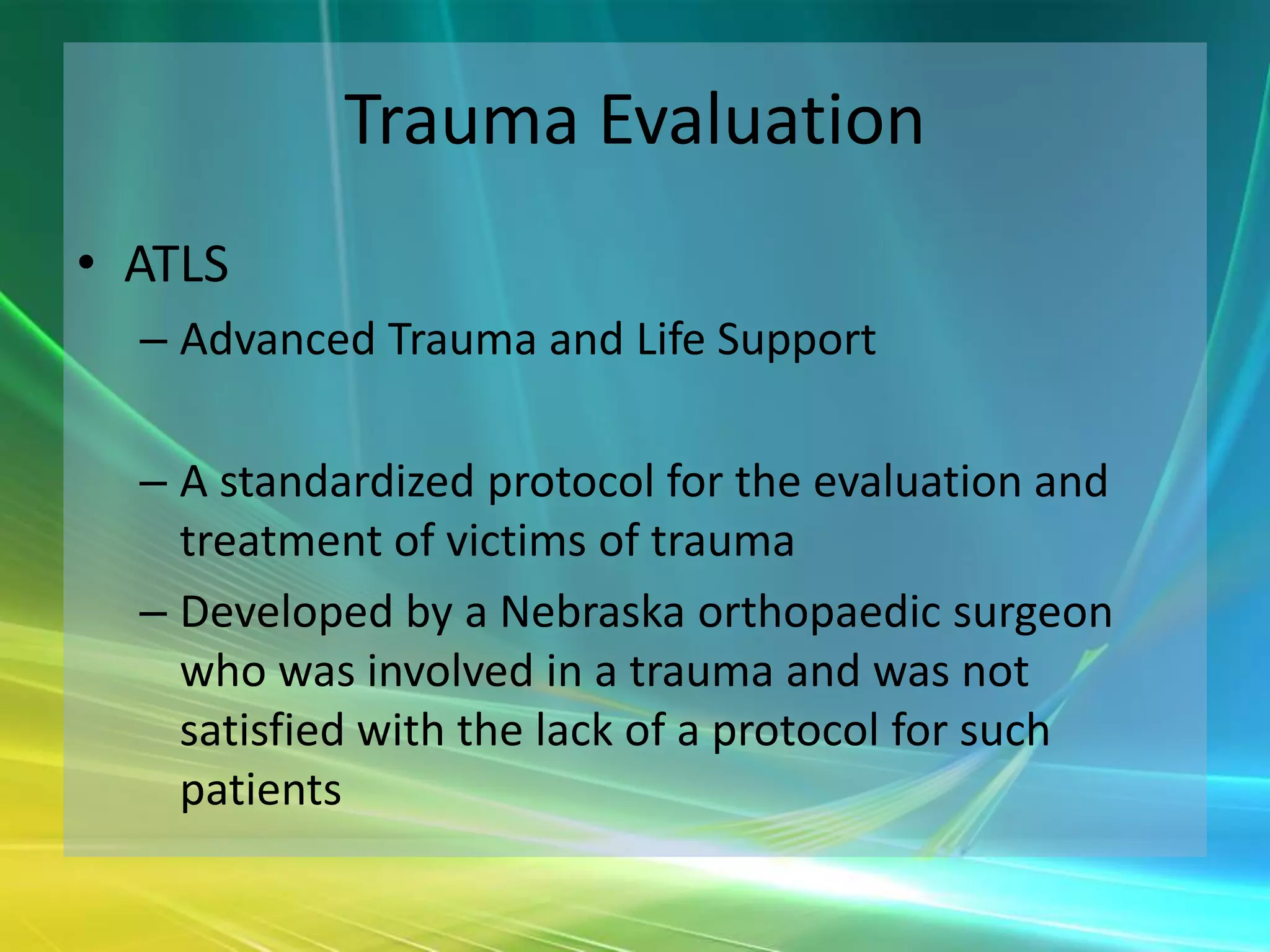 Trauma Evaluation

• ATLS
– Advanced Trauma and Life Support

– A standardized protocol for the evaluation and treatment of victims of trauma
– Developed by a Nebraska orthopaedic surgeon who was involved in a trauma and was not satisfied with the lack of a protocol for such patients